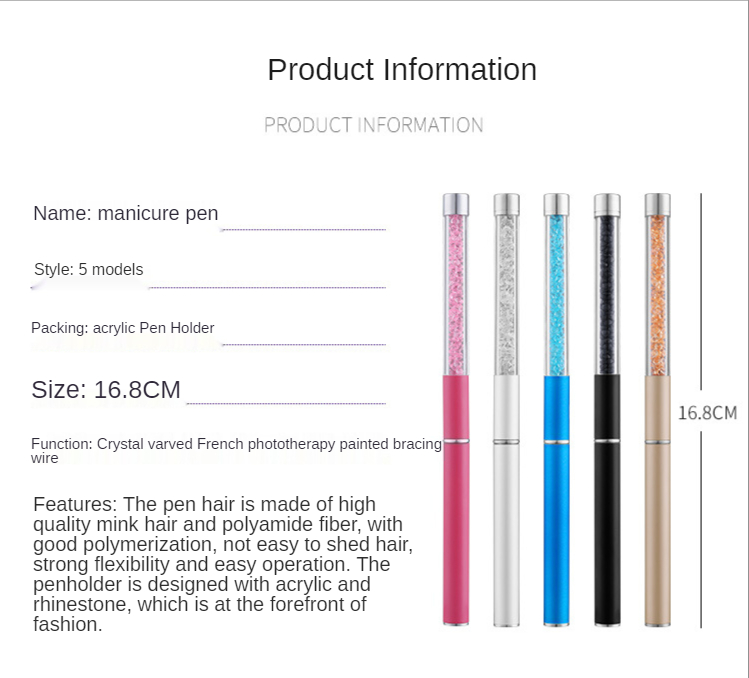 Product Information

PRODUCT INFORMATION

Name: manicure pen

Style: 5 models

Packing: acrylic Pen Holder

Size: 16.8CM

Function: Crystal varved French phototherapy painted bracing wire

Features: The pen hair is made of high quality mink hair and polyamide fiber, with good polymerization, not easy to shed hair, strong flexibility and easy operation. The penholder is designed with acrylic and rhinestone, which is at the forefront of fashion.

16.8CM